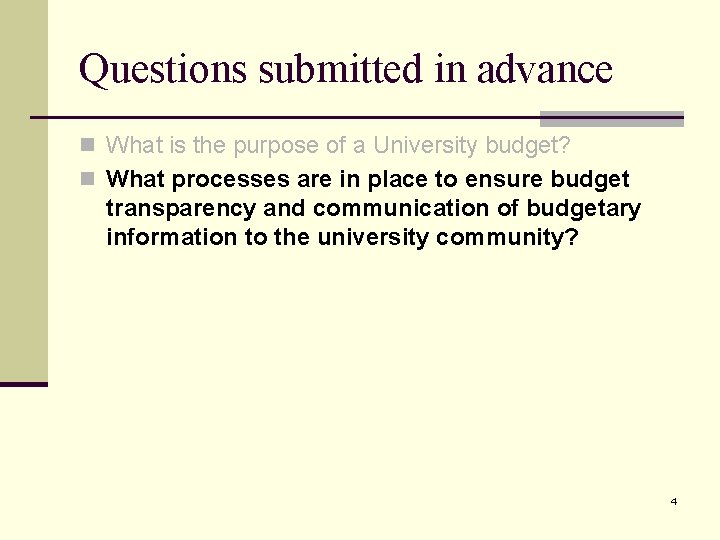 Questions submitted in advance

What is the purpose of a University budget?

What processes are in place to ensure budget transparency and communication of budgetary information to the university community?

4